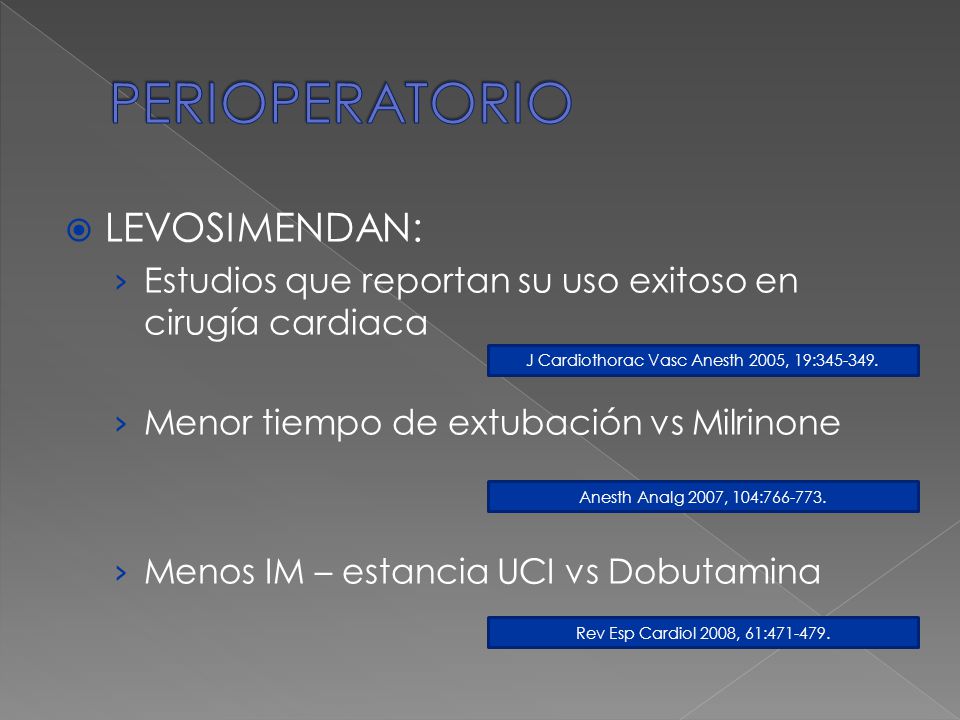 PERIOPERATORIO

LEVOSIMENDAN:

› Estudios que reportan su uso exitoso en cirugía cardiaca

J Cardiothorac Vasc Anesth 2005, 19:345-349.

› Menor tiempo de extubación vs Milrinone

Anesth Analg 2007, 104:766-773.

› Menos IM – estancia UCI vs Dobutamina

Rev Esp Cardiol 2008, 61:471-479.